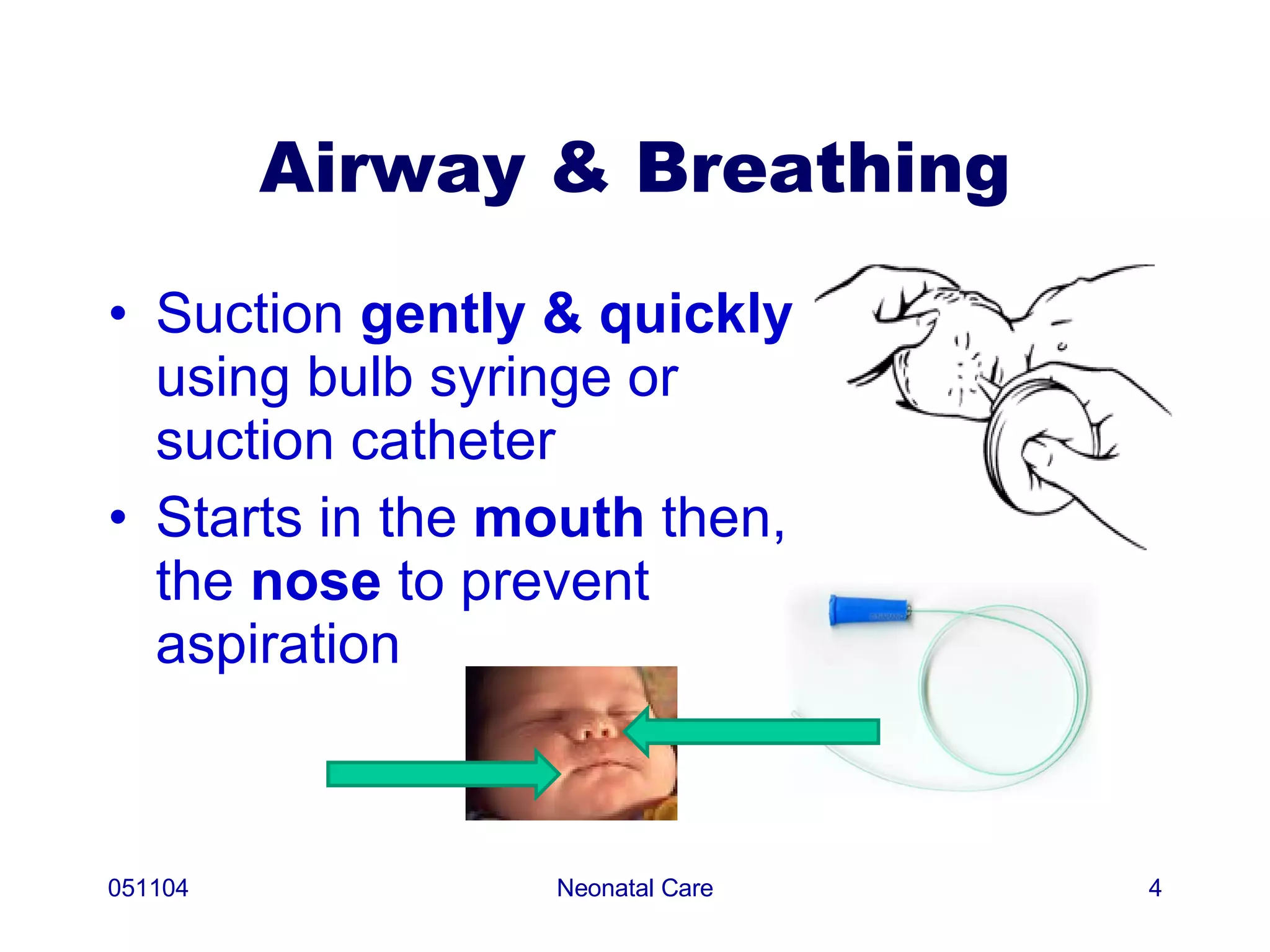 Airway & Breathing

• Suction gently & quickly using bulb syringe or suction catheter
• Starts in the mouth then, the nose to prevent aspiration

051104 Neonatal Care 4